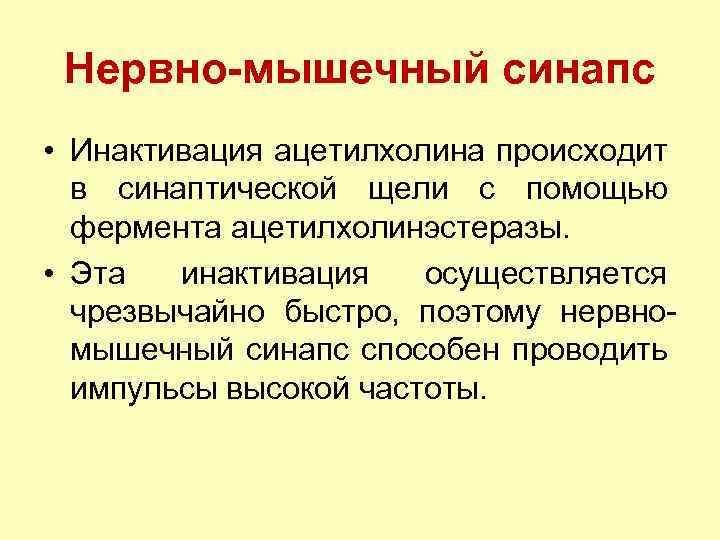 Нервно-мышечный синапс

• Инактивация ацетилхолина происходит в синаптической щели с помощью фермента ацетилхолинэстеразы.

• Эта инактивация осуществляется чрезвычайно быстро, поэтому нервно-мышечный синапс способен проводить импульсы высокой частоты.